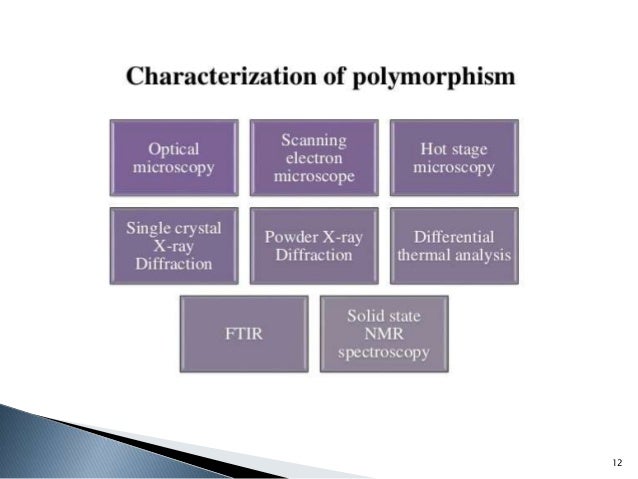 Characterization of polymorphism

Optical microscopy

Scanning electron microscope

Hot stage microscopy

Single crystal X-ray Diffraction

Powder X-ray Diffraction

Differential thermal analysis

FTIR

Solid state NMR spectroscopy

12